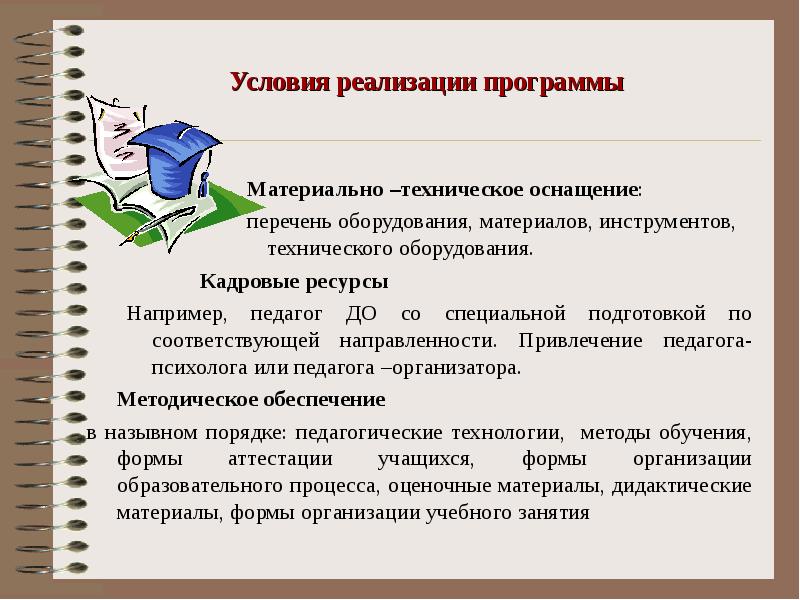 Условия реализации программы

Материально –техническое оснащение:

перечень оборудования, материалов, инструментов, технического оборудования.

Кадровые ресурсы

Например, педагог ДО со специальной подготовкой по соответствующей направленности. Привлечение педагога-психолога или педагога –организатора.

Методическое обеспечение

в назывном порядке: педагогические технологии, методы обучения, формы аттестации учащихся, формы организации образовательного процесса, оценочные материалы, дидактические материалы, формы организации учебного занятия